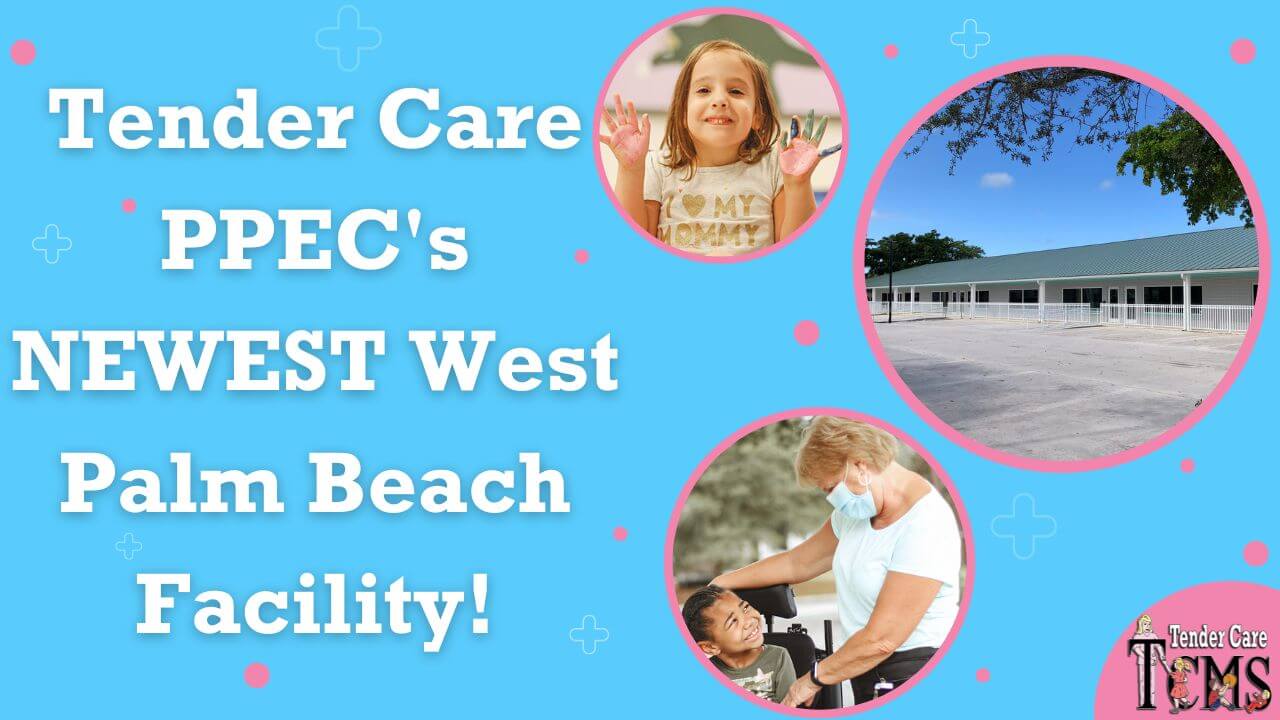 Tender Care PPEC's NEWEST West Palm Beach Facility!

I ♥ MY MOMMY

Tender Care
TCMS